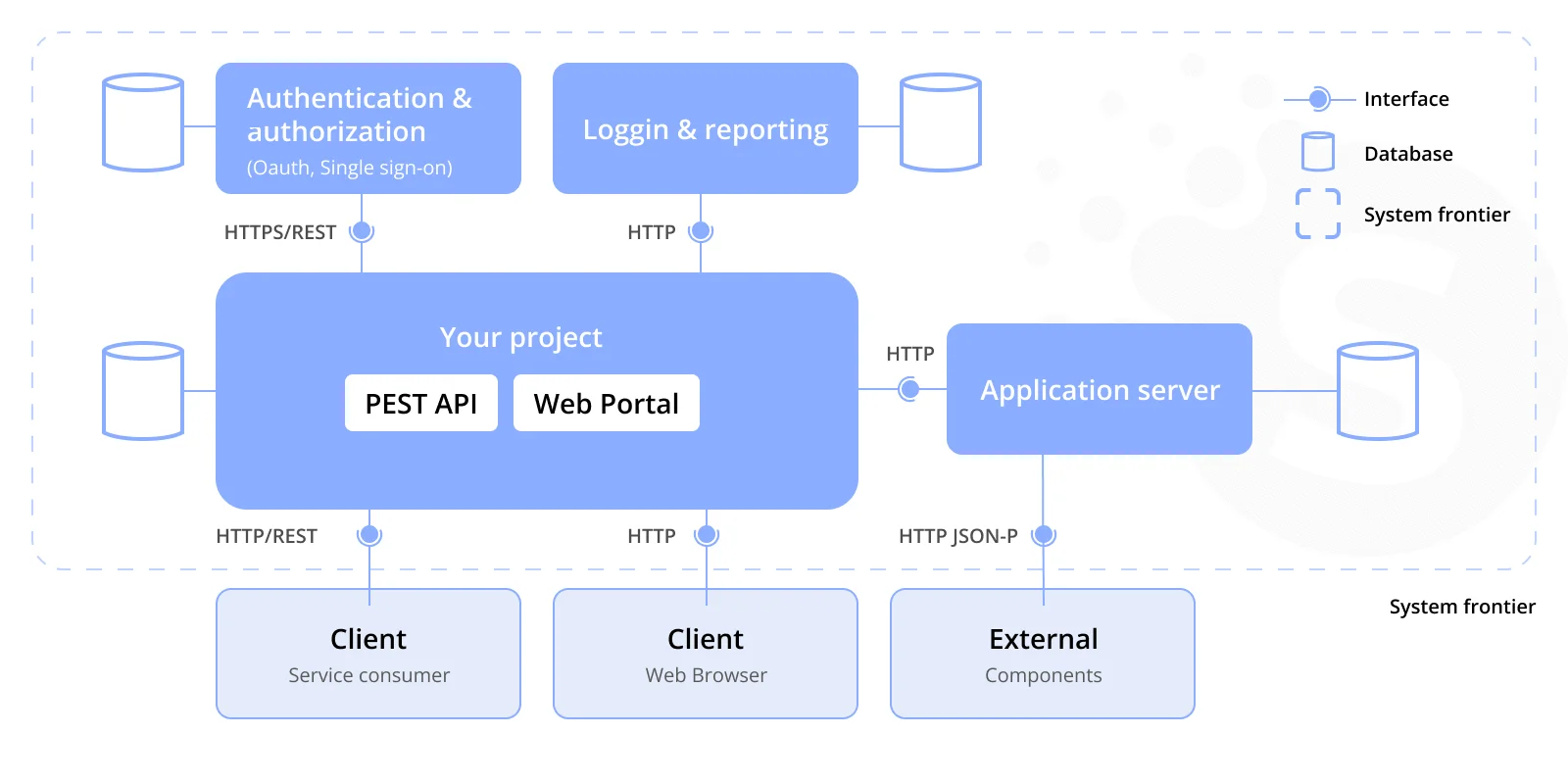 Authentication & authorization
(Oauth, Single sign-on)

Loggin & reporting

Interface
Database
System frontier

HTTPS/REST
HTTP

Your project
PEST API
Web Portal

HTTP

Application server

HTTP/REST
HTTP
HTTP JSON-P

System frontier

Client
Service consumer

Client
Web Browser

External
Components